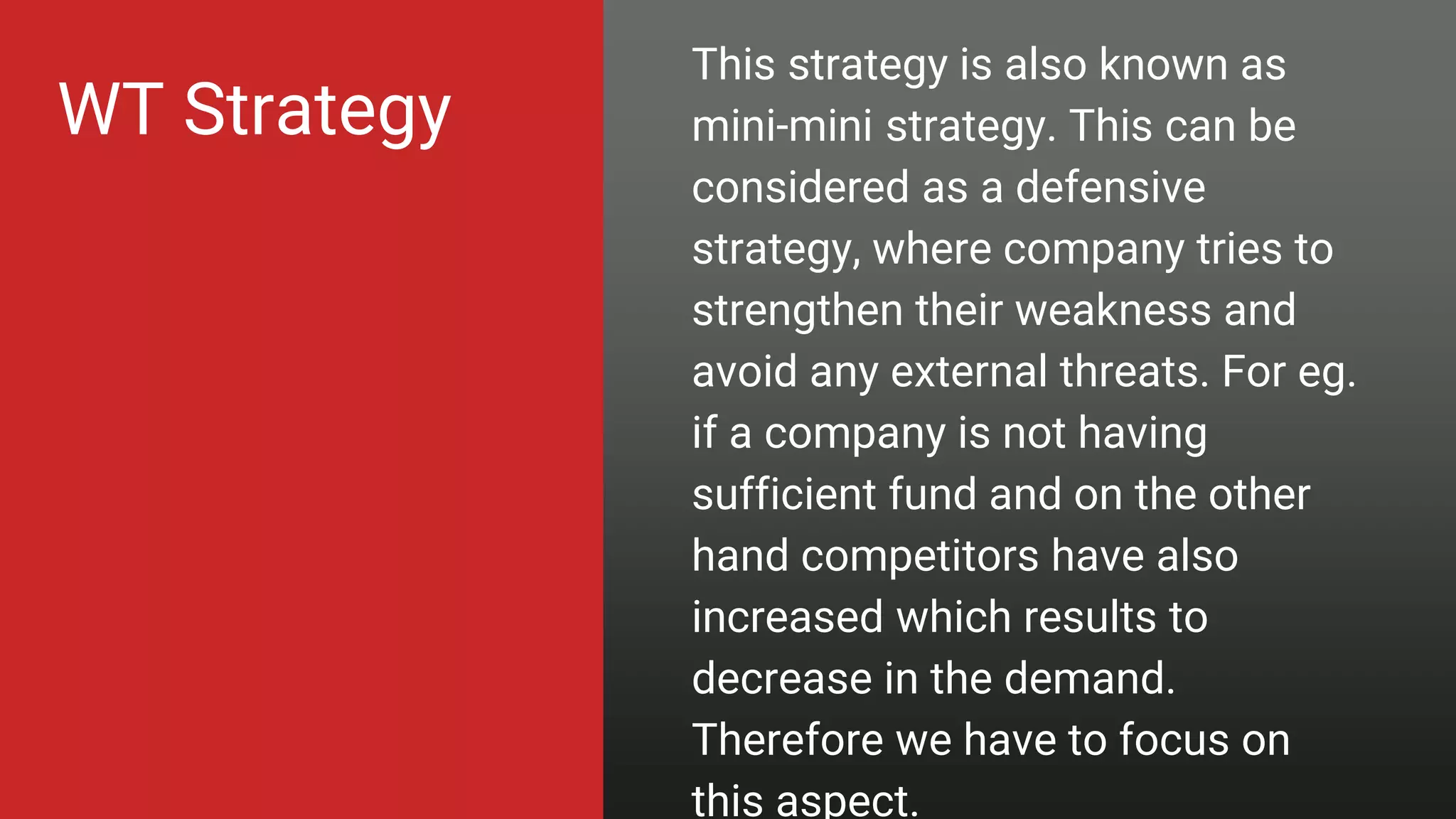 WT Strategy

This strategy is also known as mini-mini strategy. This can be considered as a defensive strategy, where company tries to strengthen their weakness and avoid any external threats. For eg. if a company is not having sufficient fund and on the other hand competitors have also increased which results to decrease in the demand. Therefore we have to focus on this aspect.